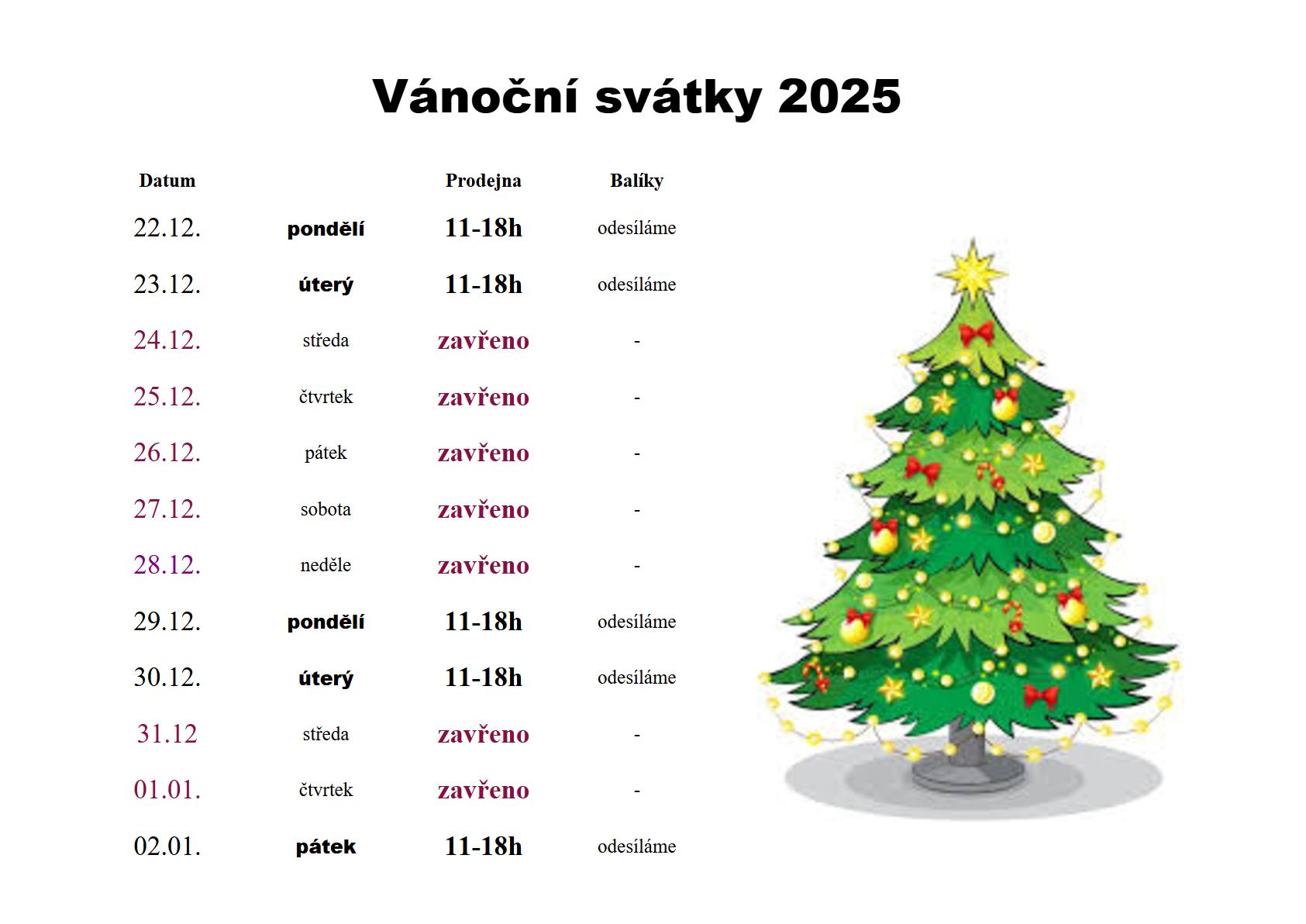 Vánoční svátky 2025

| Datum | | Prodejna | Balíky |
|---|---|---|---|
| 22.12. | pondělí | 11-18h | odesíláme |
| 23.12. | úterý | 11-18h | odesíláme |
| 24.12. | středa | zavřeno | - |
| 25.12. | čtvrtek | zavřeno | - |
| 26.12. | pátek | zavřeno | - |
| 27.12. | sobota | zavřeno | - |
| 28.12. | neděle | zavřeno | - |
| 29.12. | pondělí | 11-18h | odesíláme |
| 30.12. | úterý | 11-18h | odesíláme |
| 31.12 | středa | zavřeno | - |
| 01.01. | čtvrtek | zavřeno | - |
| 02.01. | pátek | 11-18h | odesíláme |